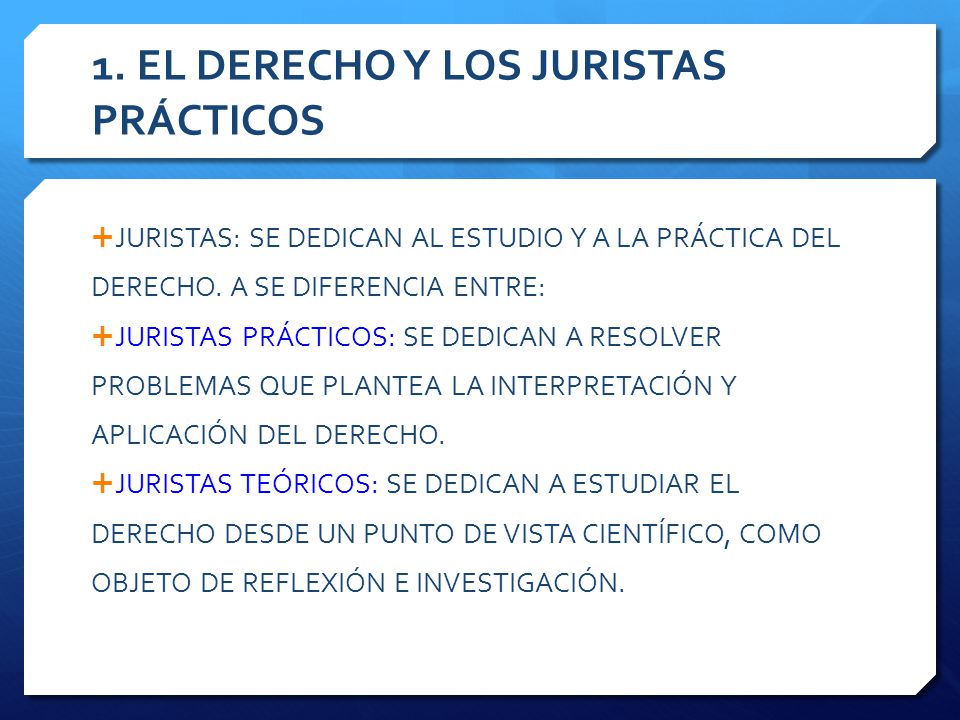 1. EL DERECHO Y LOS JURISTAS PRÁCTICOS

+JURISTAS: SE DEDICAN AL ESTUDIO Y A LA PRÁCTICA DEL DERECHO. A SE DIFERENCIA ENTRE:

+JURISTAS PRÁCTICOS: SE DEDICAN A RESOLVER PROBLEMAS QUE PLANTEA LA INTERPRETACIÓN Y APLICACIÓN DEL DERECHO.

+JURISTAS TEÓRICOS: SE DEDICAN A ESTUDIAR EL DERECHO DESDE UN PUNTO DE VISTA CIENTÍFICO, COMO OBJETO DE REFLEXIÓN E INVESTIGACIÓN.